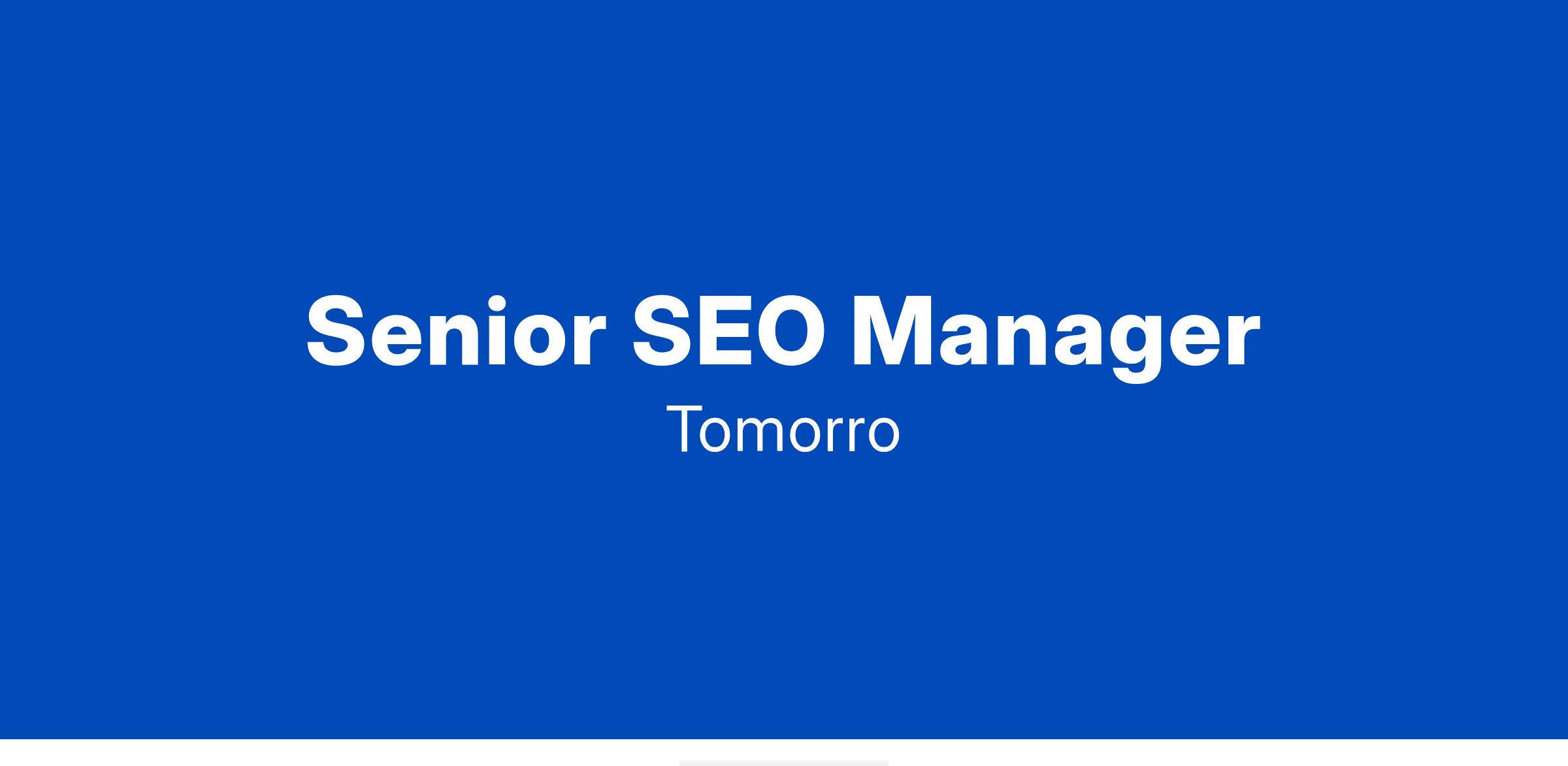 Senior SEO Manager

Tomorro